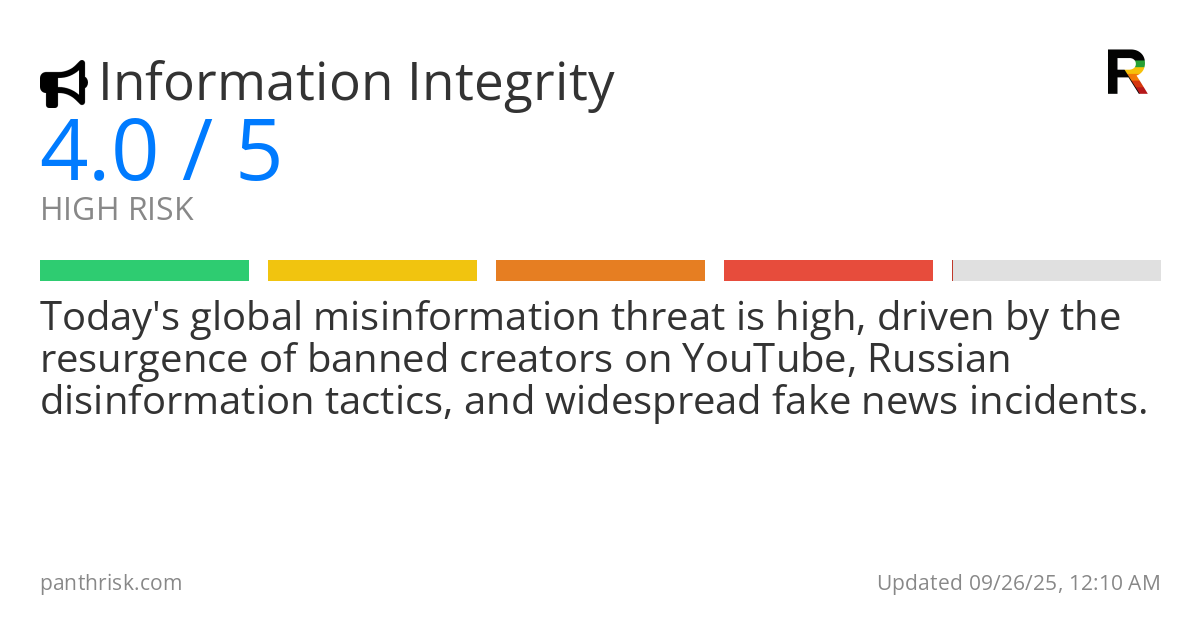 Information Integrity

4.0 / 5

HIGH RISK

Today's global misinformation threat is high, driven by the resurgence of banned creators on YouTube, Russian disinformation tactics, and widespread fake news incidents.

panthrisk.com

Updated 09/26/25, 12:10 AM